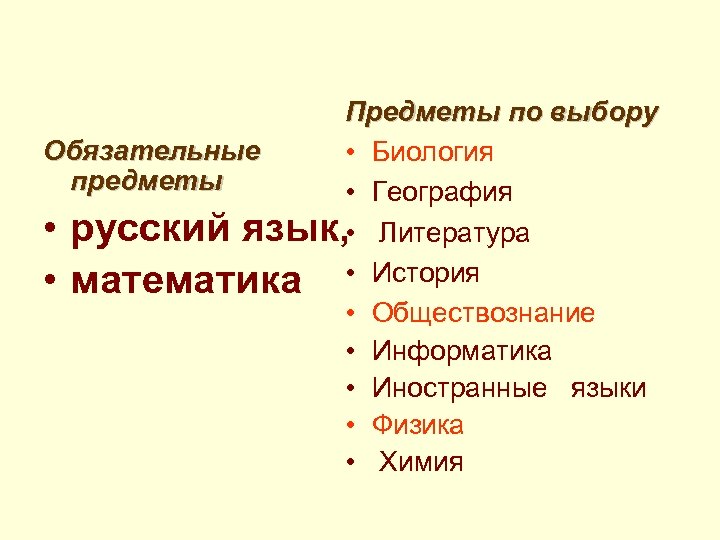 Обязательные предметы

• русский язык,
• математика

Предметы по выбору

• Биология
• География
• Литература
• История
• Обществознание
• Информатика
• Иностранные языки
• Физика
• Химия